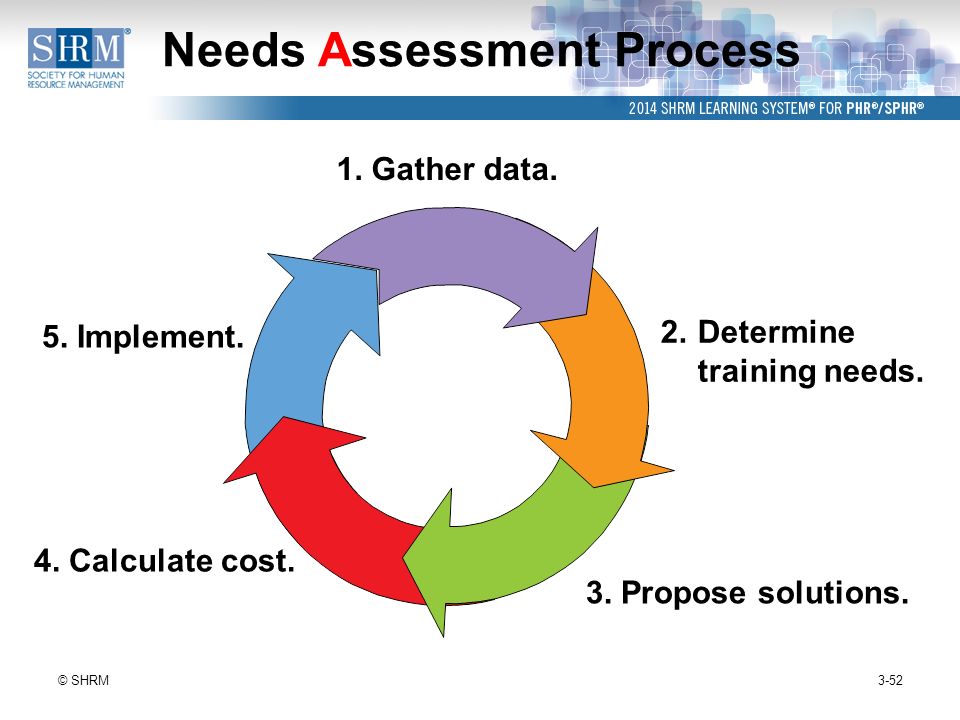 SHRM®
SOCIETY FOR HUMAN RESOURCE MANAGEMENT

Needs Assessment Process

2014 SHRM LEARNING SYSTEM® FOR PHR®/SPHR®

1. Gather data.

2. Determine training needs.

3. Propose solutions.

4. Calculate cost.

5. Implement.

© SHRM

3-52